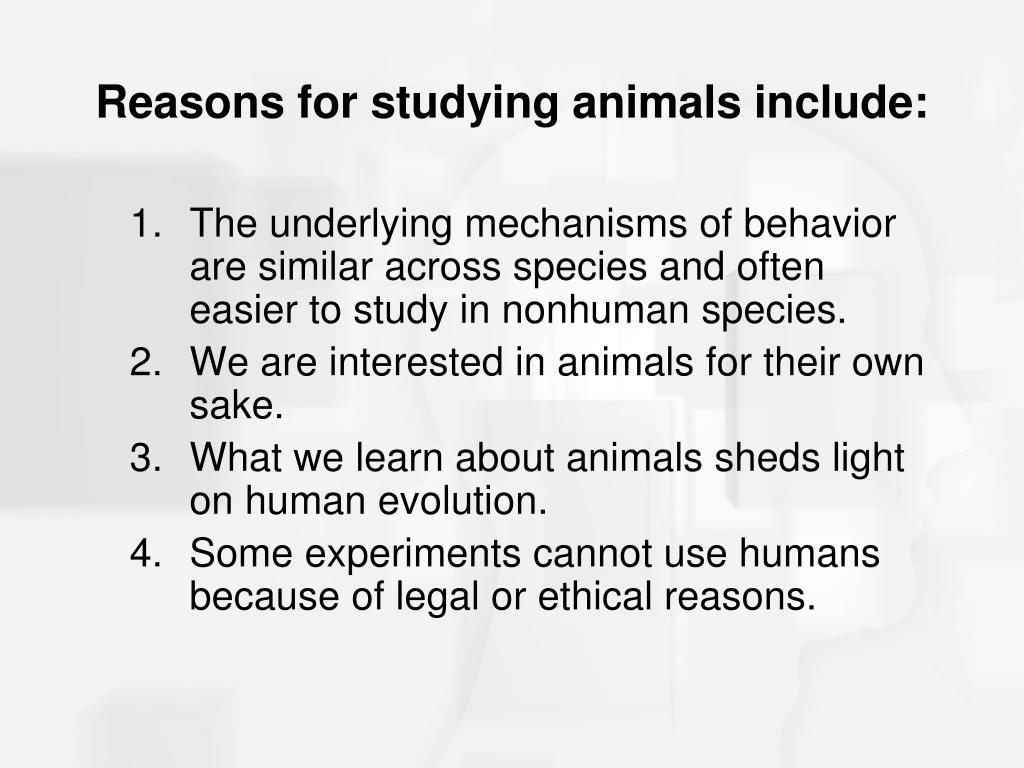 Reasons for studying animals include:

1. The underlying mechanisms of behavior are similar across species and often easier to study in nonhuman species.
2. We are interested in animals for their own sake.
3. What we learn about animals sheds light on human evolution.
4. Some experiments cannot use humans because of legal or ethical reasons.